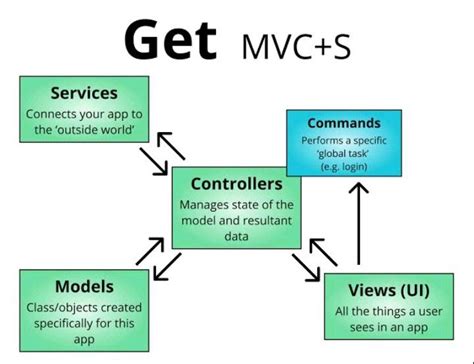 Get MVC+S

Services
Connects your app to the 'outside world'

Commands
Performs a specific 'global task' (e.g. login)

Controllers
Manages state of the model and resultant data

Models
Class/objects created specifically for this app

Views (UI)
All the things a user sees in an app